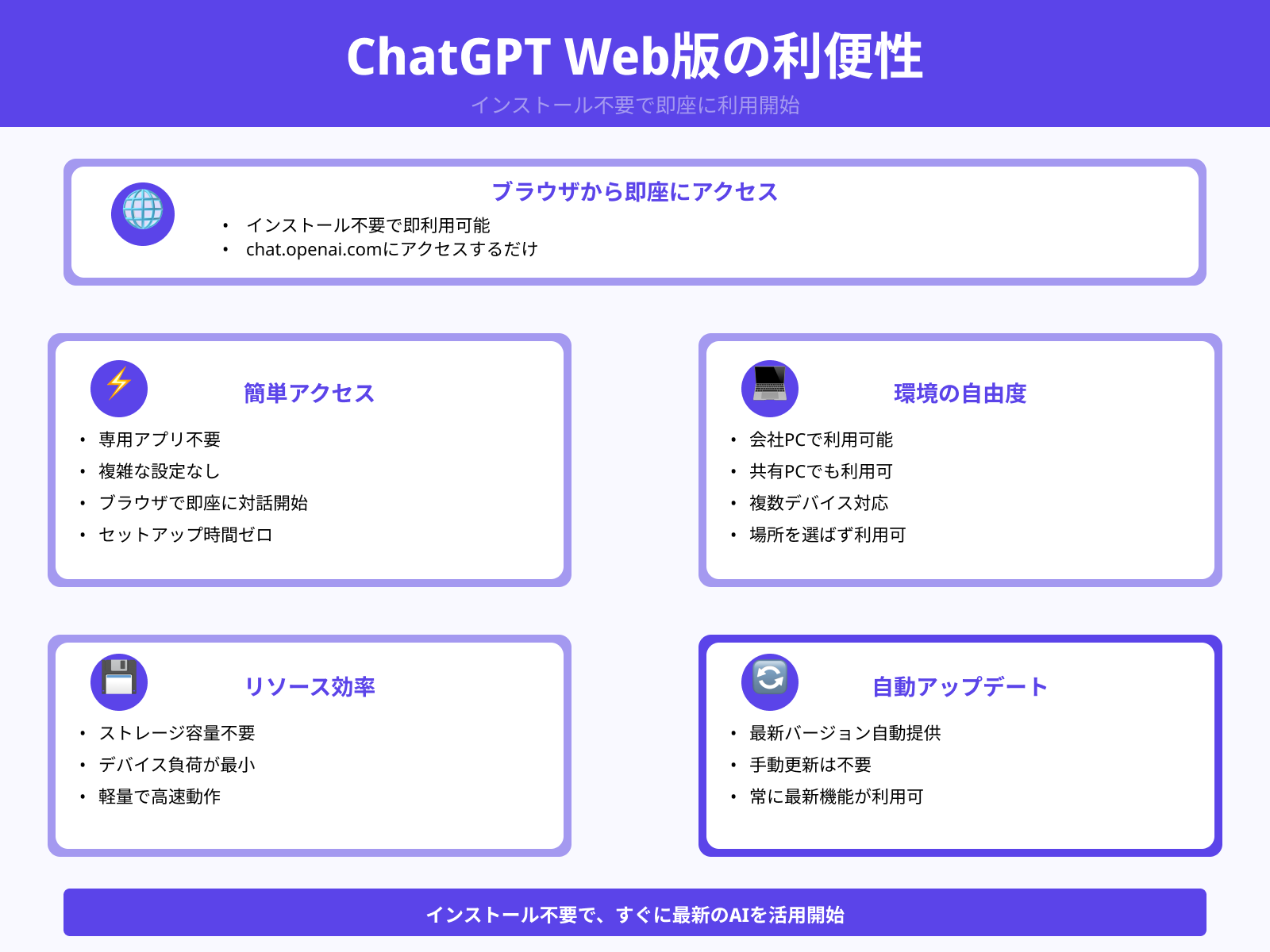 ChatGPT Web版の利便性
インストール不要で即座に利用開始

ブラウザから即座にアクセス
• インストール不要で即利用可能
• chat.openai.comにアクセスするだけ

簡単アクセス
• 専用アプリ不要
• 複雑な設定なし
• ブラウザで即座に対話開始
• セットアップ時間ゼロ

環境の自由度
• 会社PCで利用可能
• 共有PCでも利用可
• 複数デバイス対応
• 場所を選ばず利用可

リソース効率
• ストレージ容量不要
• デバイス負荷が最小
• 軽量で高速動作

自動アップデート
• 最新バージョン自動提供
• 手動更新は不要
• 常に最新機能が利用可

インストール不要で、すぐに最新のAIを活用開始